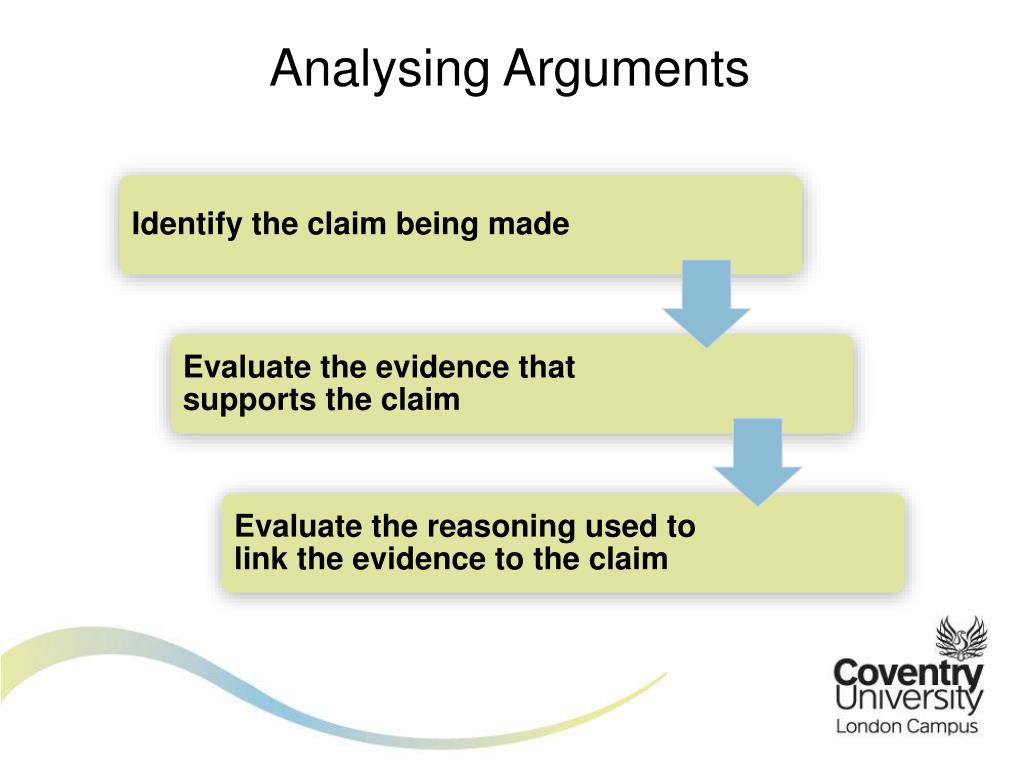 Analysing Arguments

Identify the claim being made

Evaluate the evidence that supports the claim

Evaluate the reasoning used to link the evidence to the claim

Coventry University
London Campus